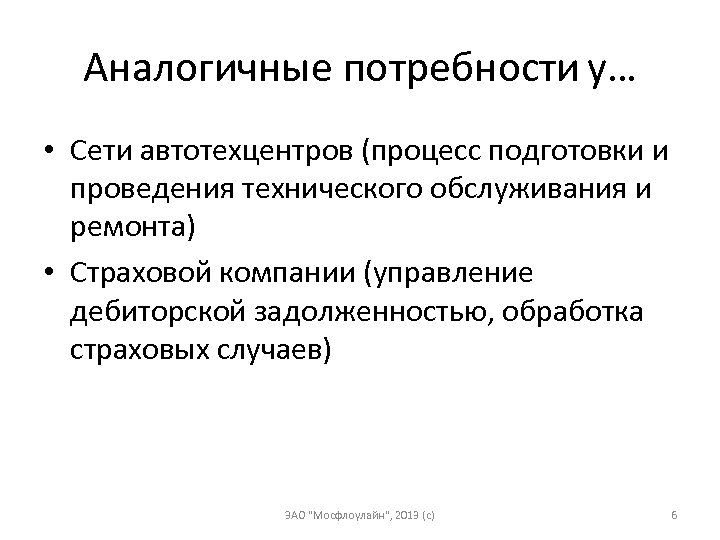 Аналогичные потребности у…

• Сети автотехцентров (процесс подготовки и проведения технического обслуживания и ремонта)
• Страховой компании (управление дебиторской задолженностью, обработка страховых случаев)

ЗАО "Мосфлоулайн", 2013 (с)

6